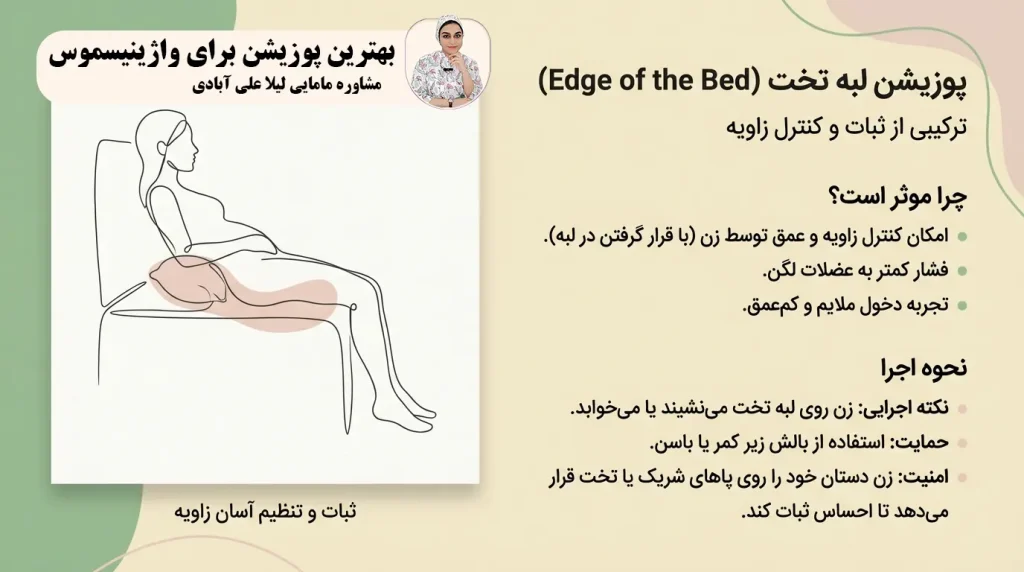 بهترین پوزیشن برای واژینیسموس
مشاوره مامایی لیلا علی آبادی

ثبات و تنظیم آسان زاویه

پوزیشن لبه تخت (Edge of the Bed)

ترکیبی از ثبات و کنترل زاویه

چرا موثر است؟

امکان کنترل زاویه و عمق توسط زن (با قرار گرفتن در لبه).
فشار کمتر به عضلات لگن.
تجربه دخول ملایم و کم‌عمق.

نحوه اجرا

نکته اجرایی: زن روی لبه تخت می‌نشیند یا می‌خوابد.
حمایت: استفاده از بالش زیر کمر یا باسن.
امنیت: زن دستان خود را روی پاهای شریک یا تخت قرار می‌دهد تا احساس ثبات کند.